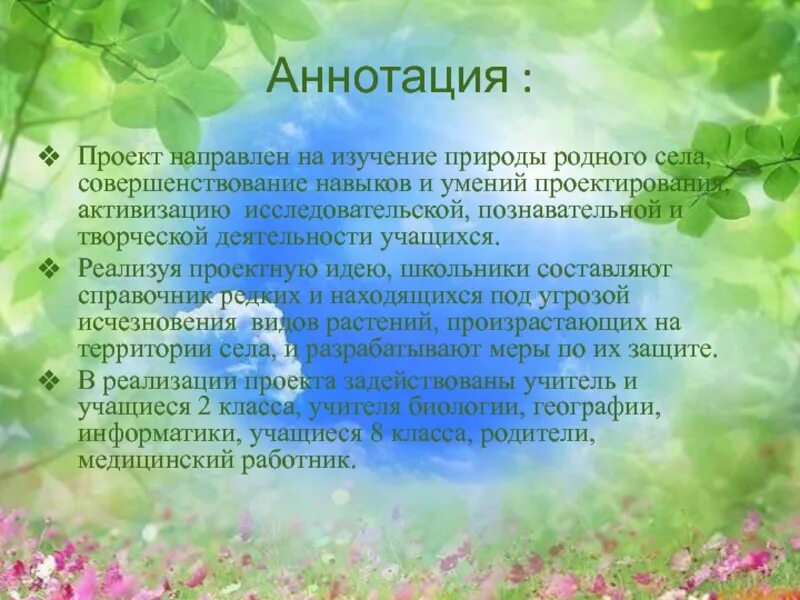 Аннотация :

❖ Проект направлен на изучение природы родного села, совершенствование навыков и умений проектирования, активизацию исследовательской, познавательной и творческой деятельности учащихся.

❖ Реализуя проектную идею, школьники составляют справочник редких и находящихся под угрозой исчезновения видов растений, произрастающих на территории села, и разрабатывают меры по их защите.

❖ В реализации проекта задействованы учитель и учащиеся 2 класса, учителя биологии, географии, информатики, учащиеся 8 класса, родители, медицинский работник.